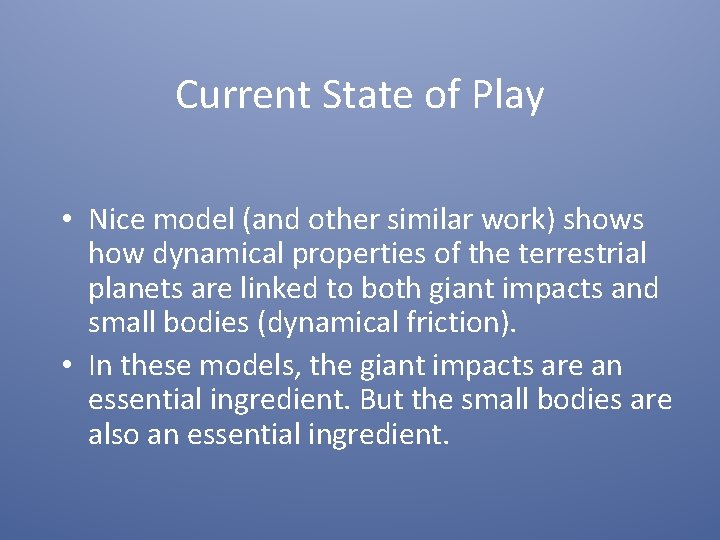 Current State of Play

• Nice model (and other similar work) shows how dynamical properties of the terrestrial planets are linked to both giant impacts and small bodies (dynamical friction).
• In these models, the giant impacts are an essential ingredient. But the small bodies are also an essential ingredient.